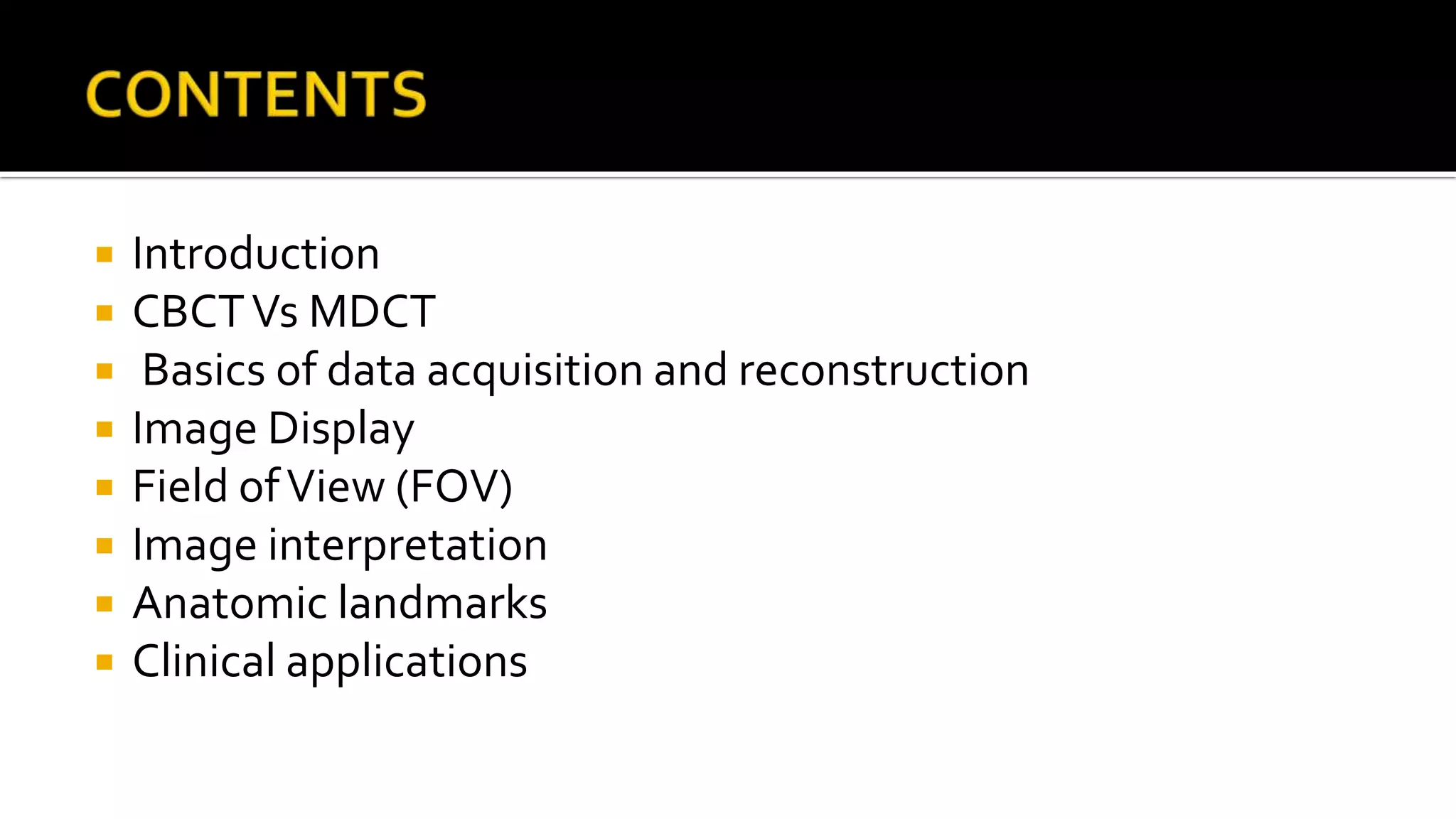 CONTENTS

- Introduction
- CBCT Vs MDCT
- Basics of data acquisition and reconstruction
- Image Display
- Field of View (FOV)
- Image interpretation
- Anatomic landmarks
- Clinical applications